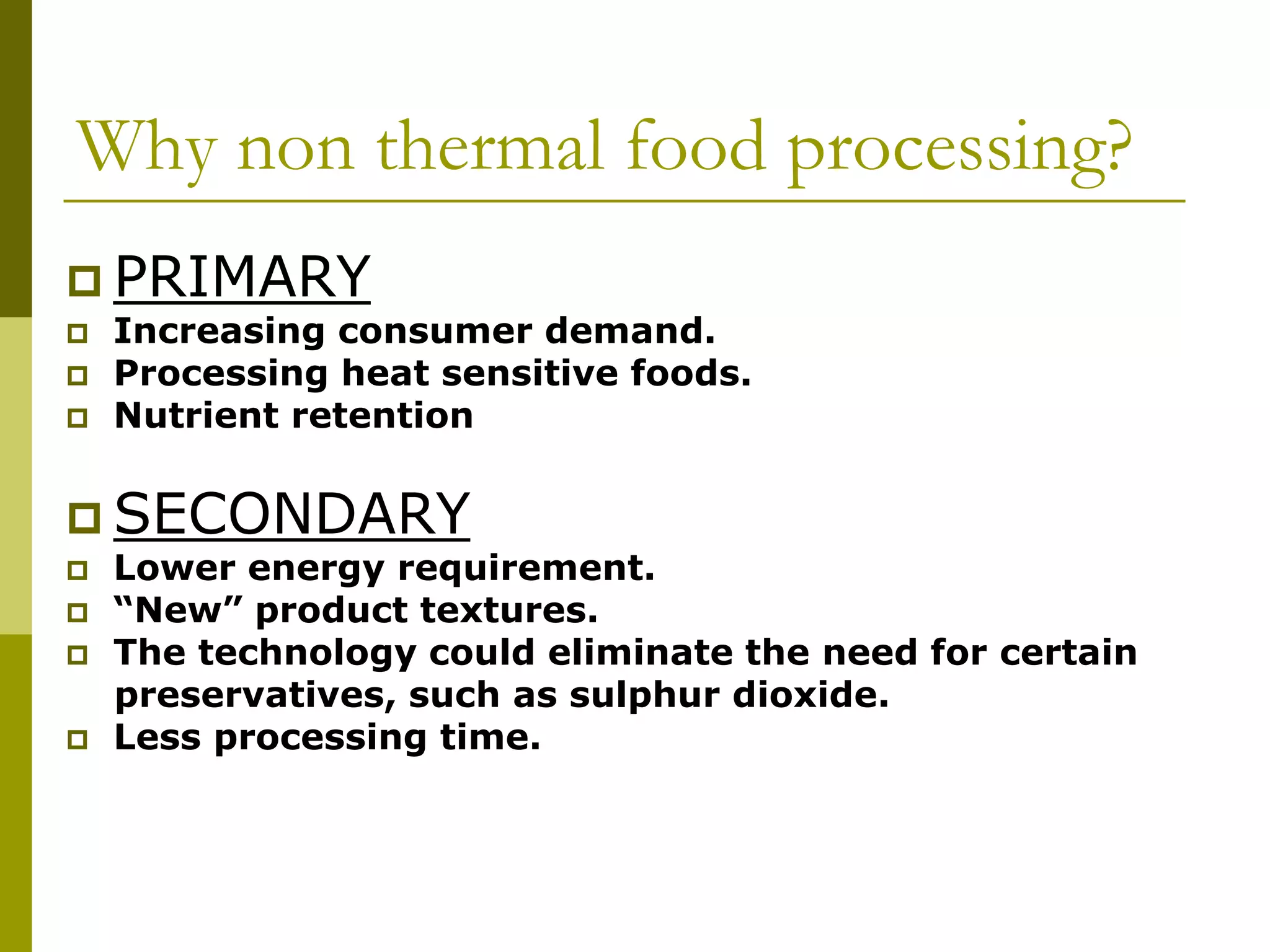 Why non thermal food processing?

PRIMARY

Increasing consumer demand.

Processing heat sensitive foods.

Nutrient retention

SECONDARY

Lower energy requirement.

“New” product textures.

The technology could eliminate the need for certain preservatives, such as sulphur dioxide.

Less processing time.